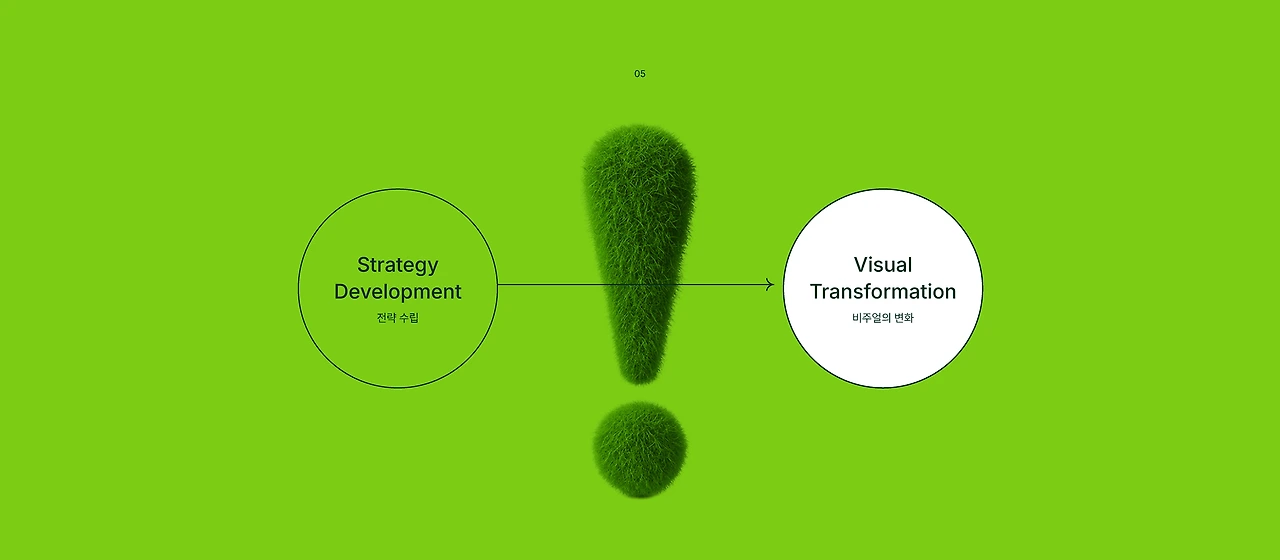 05

Strategy Development
전략 수립

Visual Transformation
비주얼의 변화